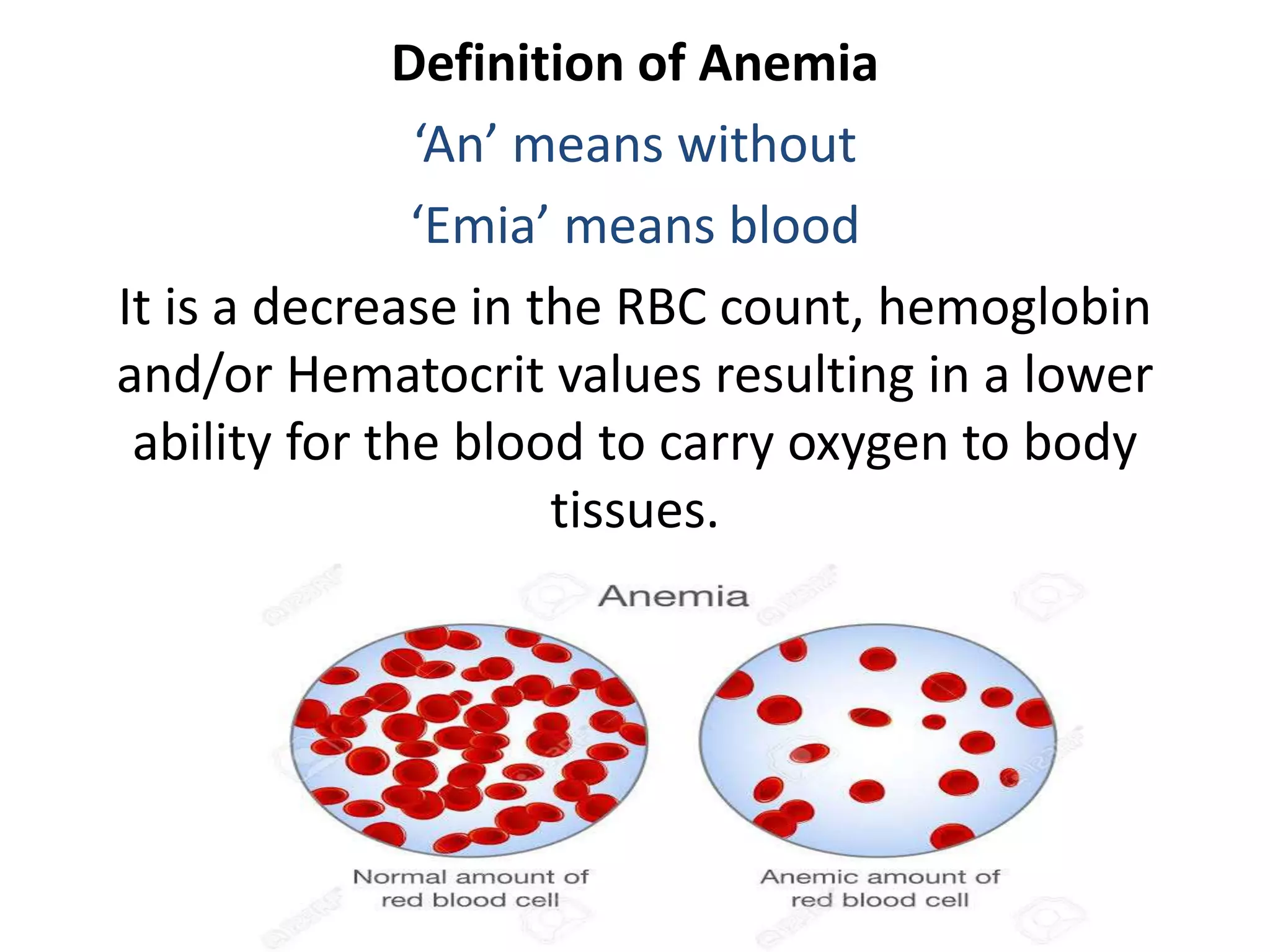 Definition of Anemia

‘An’ means without

‘Emia’ means blood

It is a decrease in the RBC count, hemoglobin and/or Hematocrit values resulting in a lower ability for the blood to carry oxygen to body tissues.

Anemia

Normal amount of red blood cell

Anemic amount of red blood cell